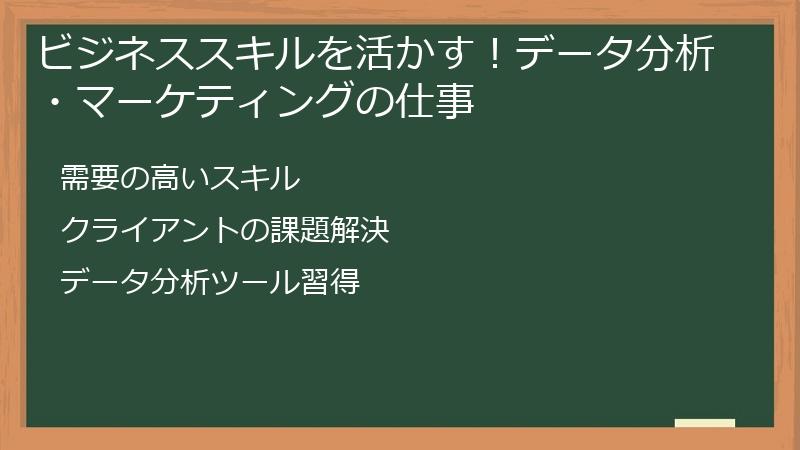 ビジネススキルを活かす！データ分析・マーケティングの仕事

需要の高いスキル

クライアントの課題解決

データ分析ツール習得